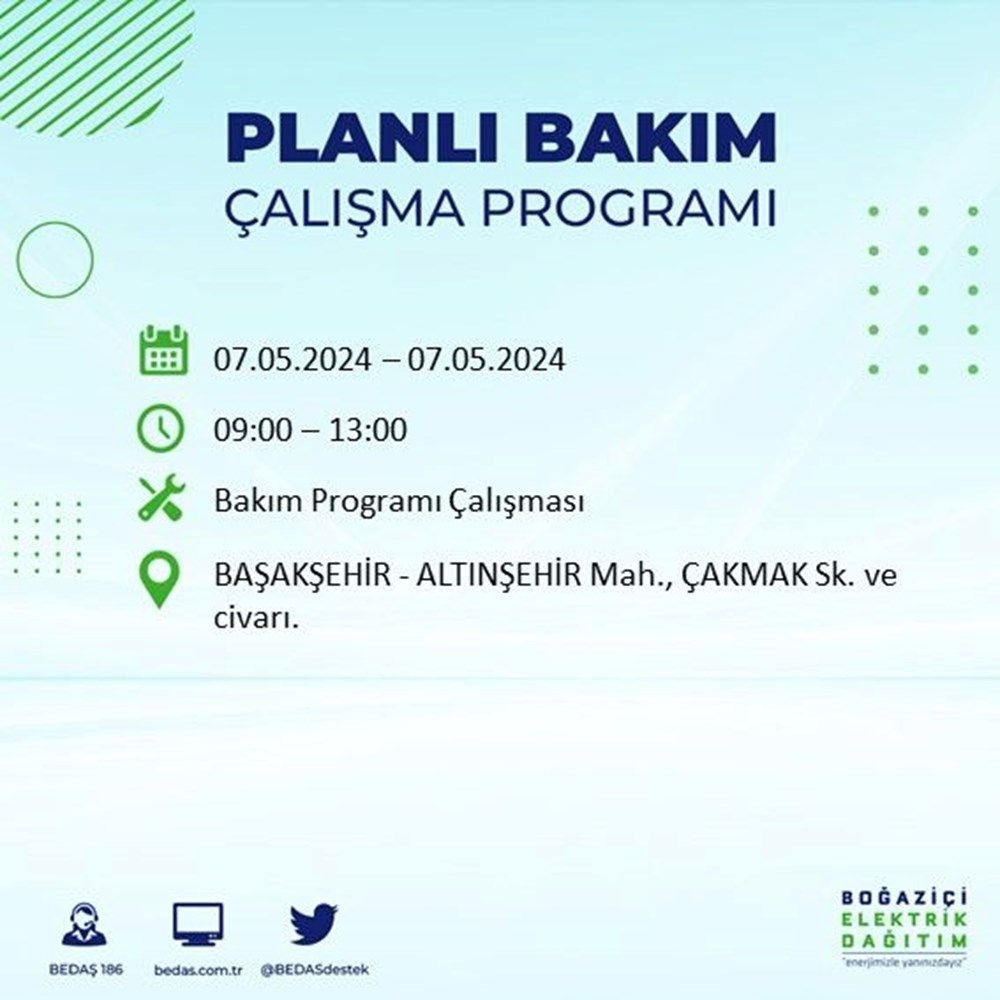 PLANLI BAKIM
ÇALIŞMA PROGRAMI

07.05.2024 – 07.05.2024

09:00 – 13:00

Bakım Programı Çalışması

BAŞAKŞEHİR - ALTINŞEHİR Mah., ÇAKMAK Sk. ve civarı.

BEDAŞ 186
bedas.com.tr
@BEDASdestek

BOĞAZİÇİ
ELEKTRİK
DAĞITIM
"enerjimizle yanınızdayız"